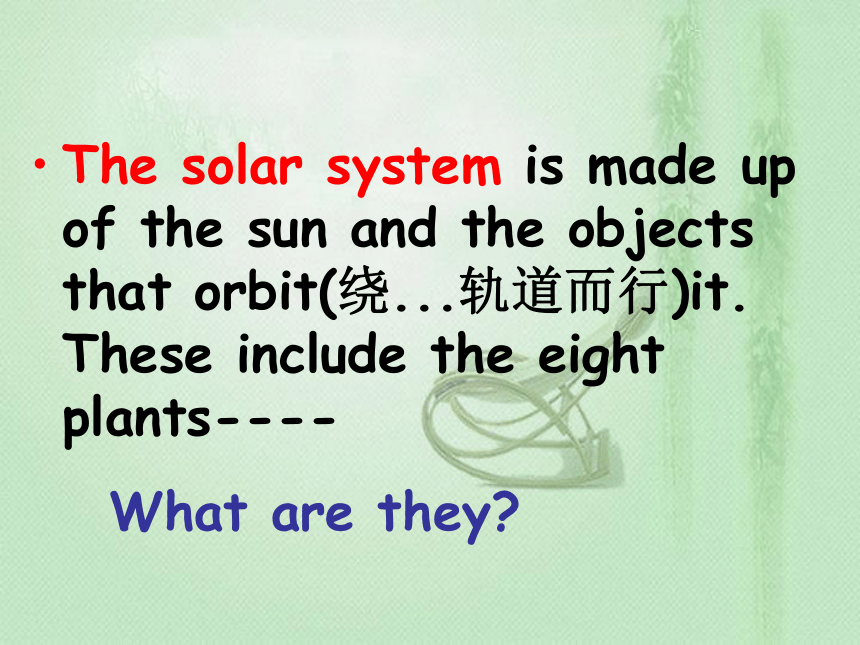 • The solar system is made up of the sun and the objects that orbit(绕...轨道而行)it. These include the eight plants----

What are they?